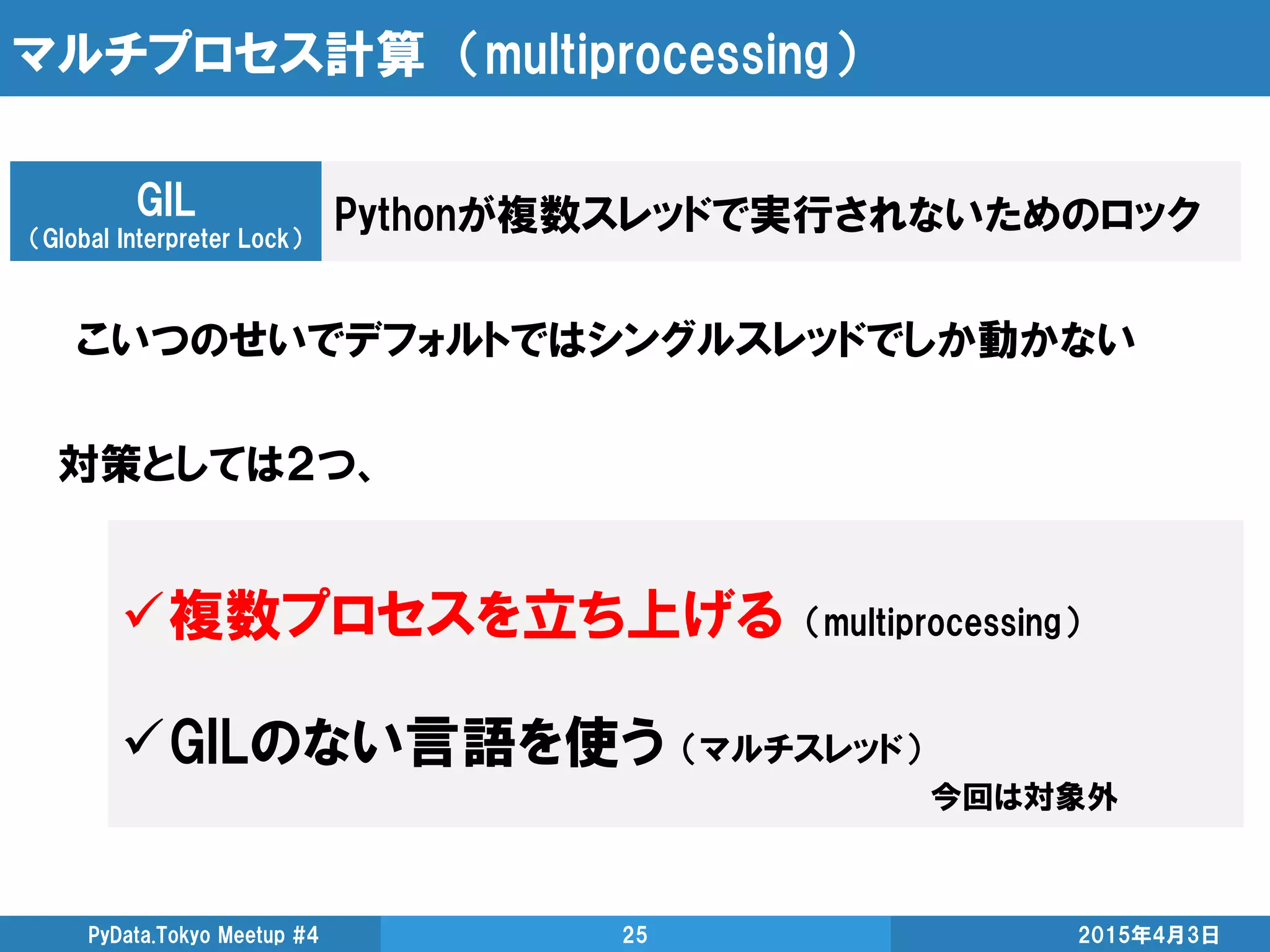 マルチプロセス計算（multiprocessing）

GIL
（Global Interpreter Lock）

Pythonが複数スレッドで実行されないためのロック

こいつのせいでデフォルトではシングルスレッドでしか動かない

対策としては2つ、

✓複数プロセスを立ち上げる（multiprocessing）

✓GILのない言語を使う（マルチスレッド）

今回は対象外

PyData.Tokyo Meetup #4

25

2015年4月3日